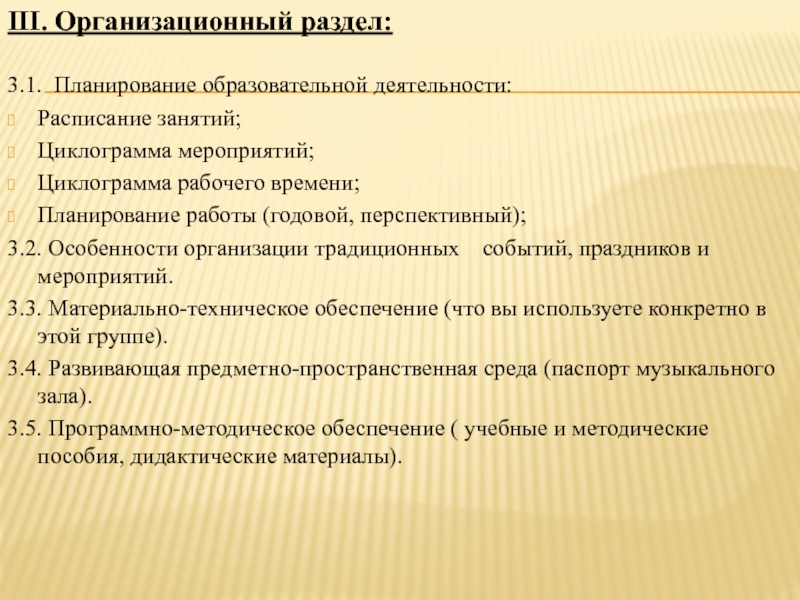 III. Организационный раздел:

3.1. Планирование образовательной деятельности:

Расписание занятий;

Циклограмма мероприятий;

Циклограмма рабочего времени;

Планирование работы (годовой, перспективный);

3.2. Особенности организации традиционных событий, праздников и мероприятий.

3.3. Материально-техническое обеспечение (что вы используете конкретно в этой группе).

3.4. Развивающая предметно-пространственная среда (паспорт музыкального зала).

3.5. Программно-методическое обеспечение ( учебные и методические пособия, дидактические материалы).